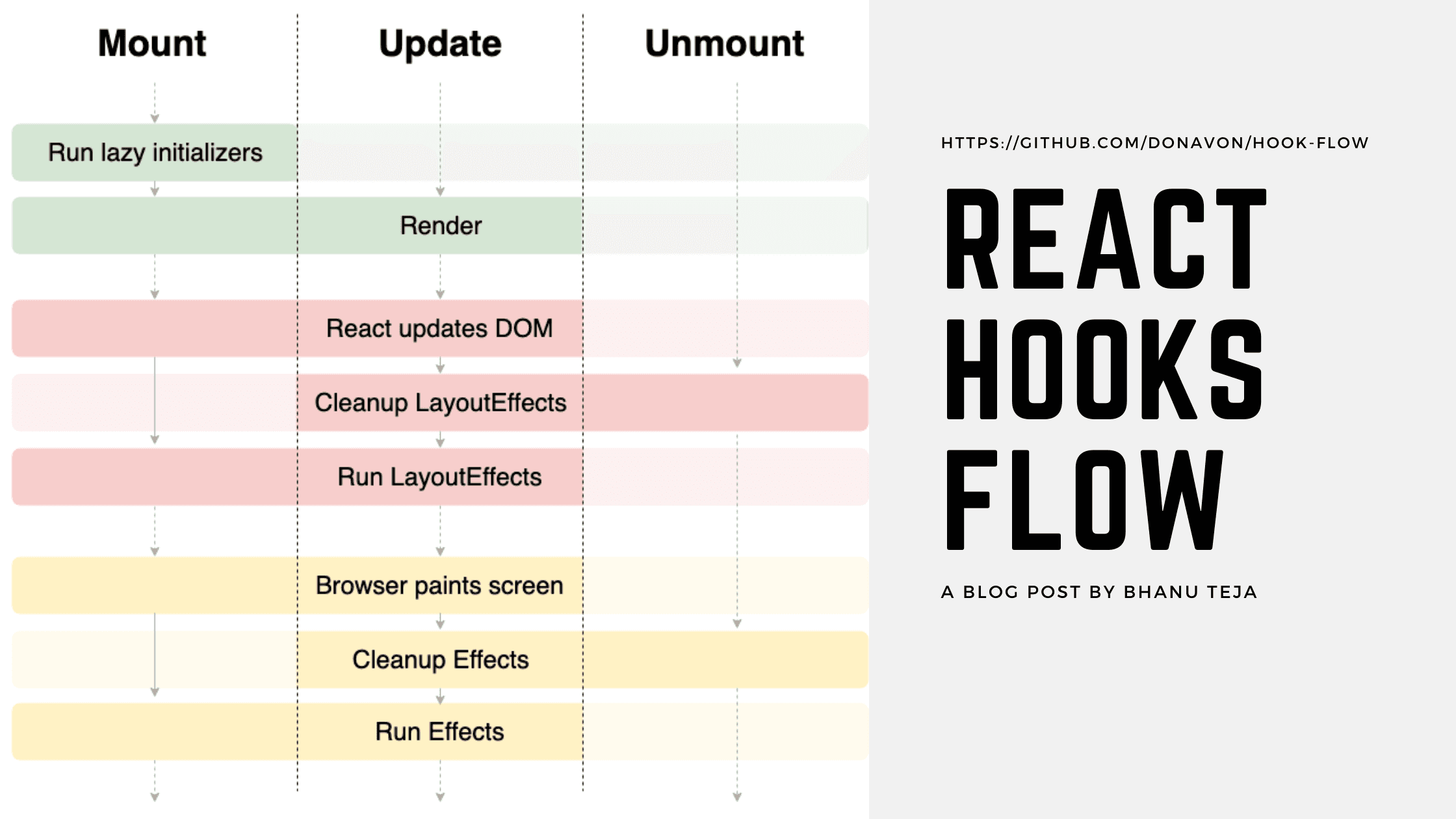 Mount

Update

Unmount

Run lazy initializers

Render

React updates DOM

Cleanup LayoutEffects

Run LayoutEffects

Browser paints screen

Cleanup Effects

Run Effects

HTTPS://GITHUB.COM/DONAVON/HOOK-FLOW

REACT HOOKS FLOW

A BLOG POST BY BHANU TEJA